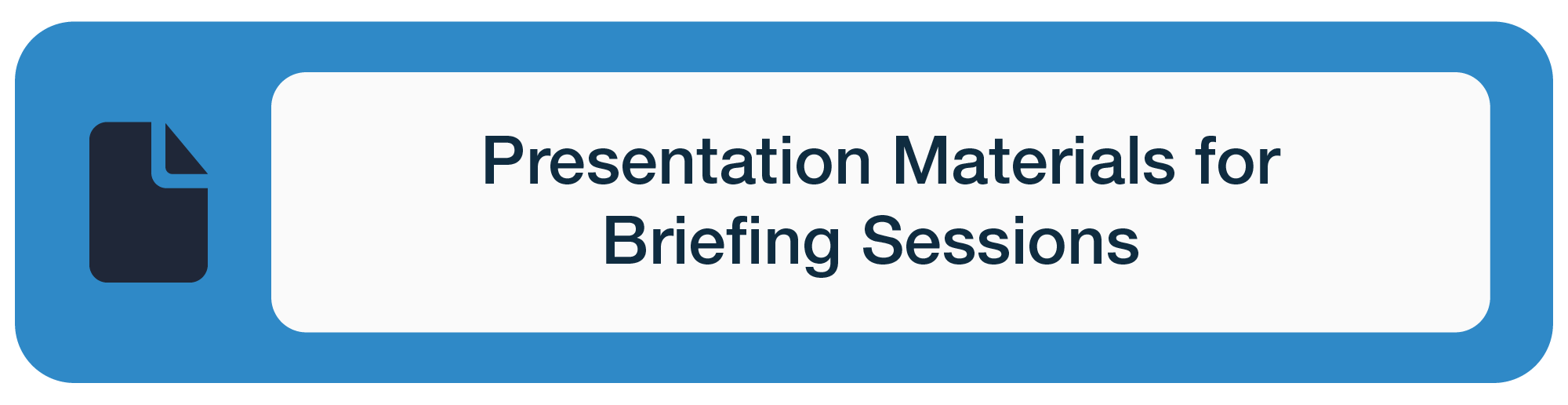 Presentation Materials for Briefing Sessions